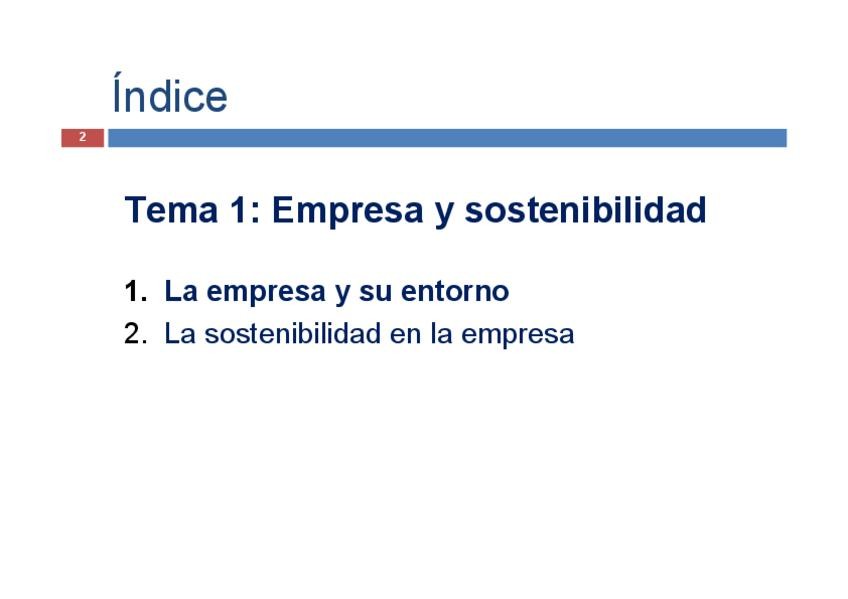 Índice

2

Tema 1: Empresa y sostenibilidad

1. La empresa y su entorno
2. La sostenibilidad en la empresa